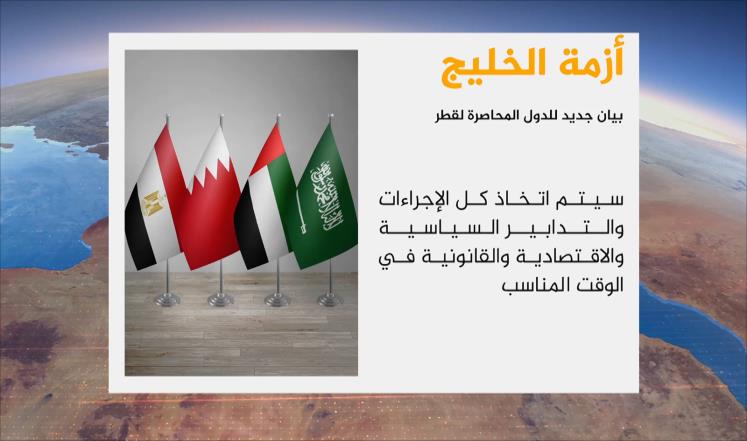 أزمة الخليج

بيان جديد للدول المحاصرة لقطر

سيتم اتخاذ كل الإجراءات والتدابير السياسية والاقتصادية والقانونية في الوقت المناسب